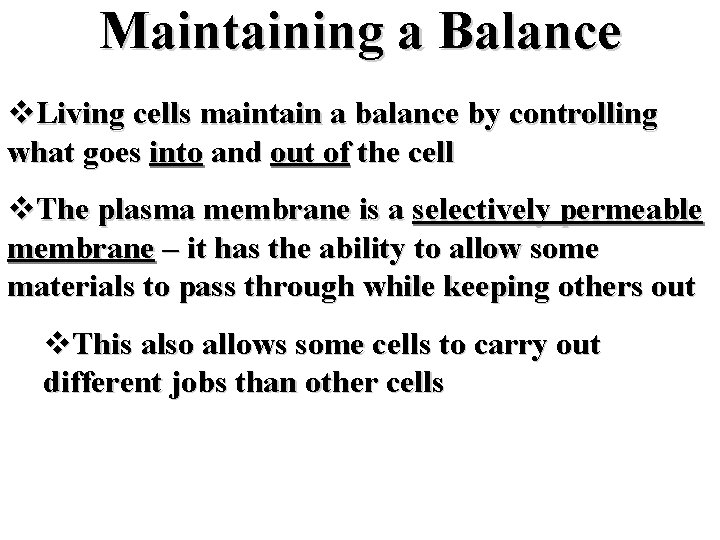 Maintaining a Balance

❖Living cells maintain a balance by controlling what goes into and out of the cell

❖The plasma membrane is a selectively permeable membrane – it has the ability to allow some materials to pass through while keeping others out

❖This also allows some cells to carry out different jobs than other cells